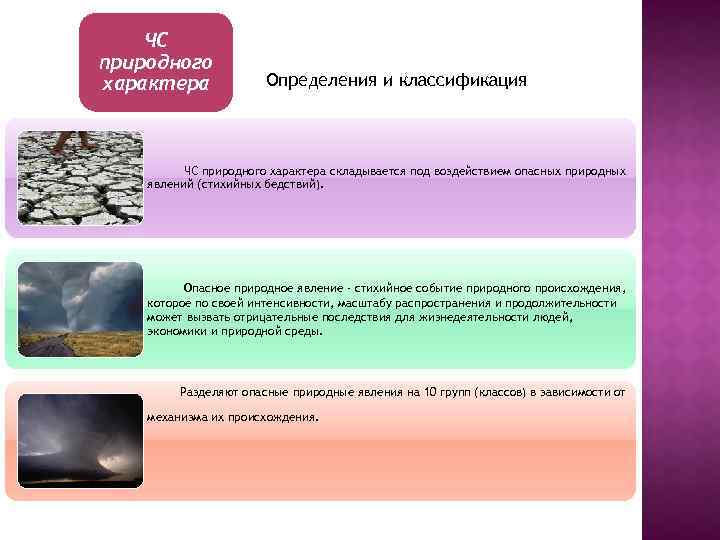 ЧС природного характера

Определения и классификация

ЧС природного характера складывается под воздействием опасных природных явлений (стихийных бедствий).

Опасное природное явление - стихийное событие природного происхождения, которое по своей интенсивности, масштабу распространения и продолжительности может вызвать отрицательные последствия для жизнедеятельности людей, экономики и природной среды.

Разделяют опасные природные явления на 10 групп (классов) в зависимости от механизма их происхождения.